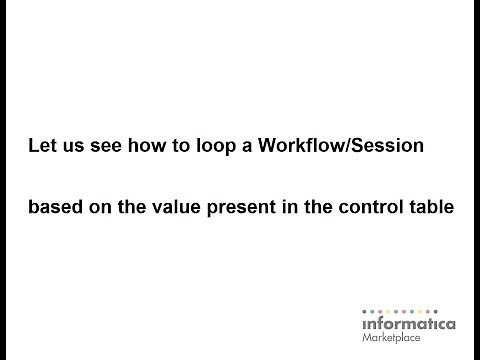 Let us see how to loop a Workflow/Session

based on the value present in the control table

informatica
Marketplace